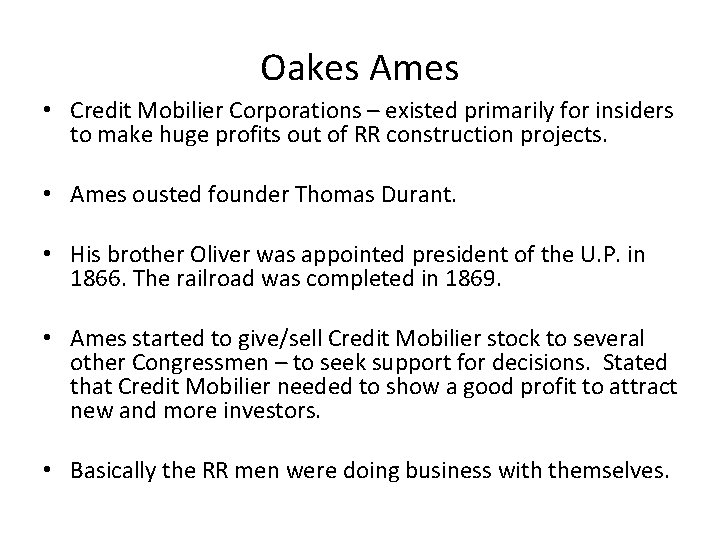 Oakes Ames

• Credit Mobilier Corporations – existed primarily for insiders to make huge profits out of RR construction projects.

• Ames ousted founder Thomas Durant.

• His brother Oliver was appointed president of the U.P. in 1866. The railroad was completed in 1869.

• Ames started to give/sell Credit Mobilier stock to several other Congressmen – to seek support for decisions. Stated that Credit Mobilier needed to show a good profit to attract new and more investors.

• Basically the RR men were doing business with themselves.